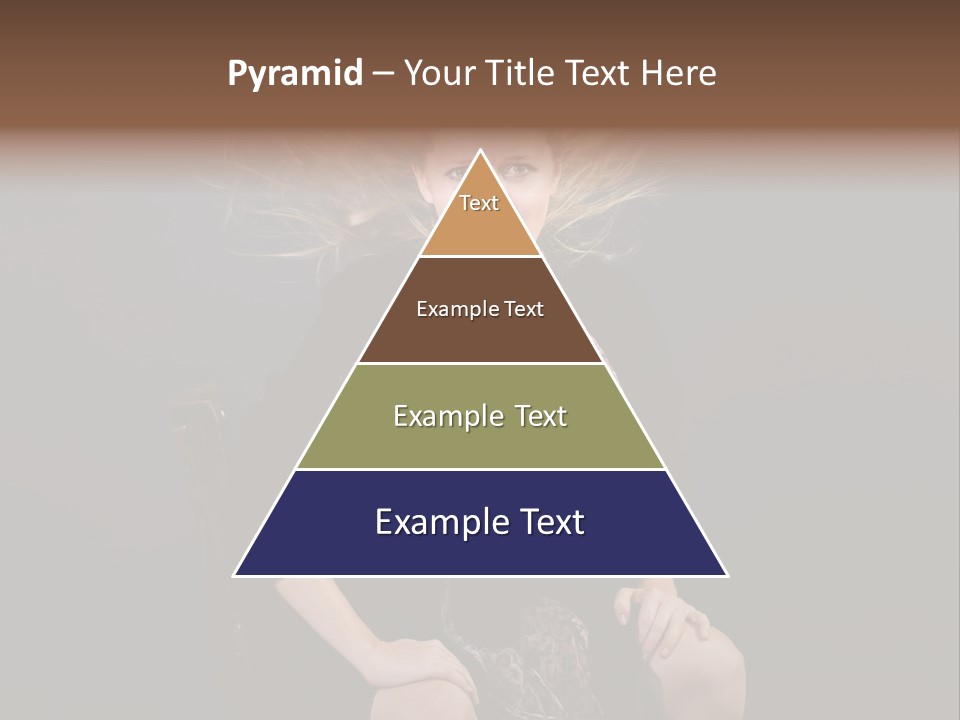 Pyramid – Your Title Text Here

Text

Example Text

Example Text

Example Text